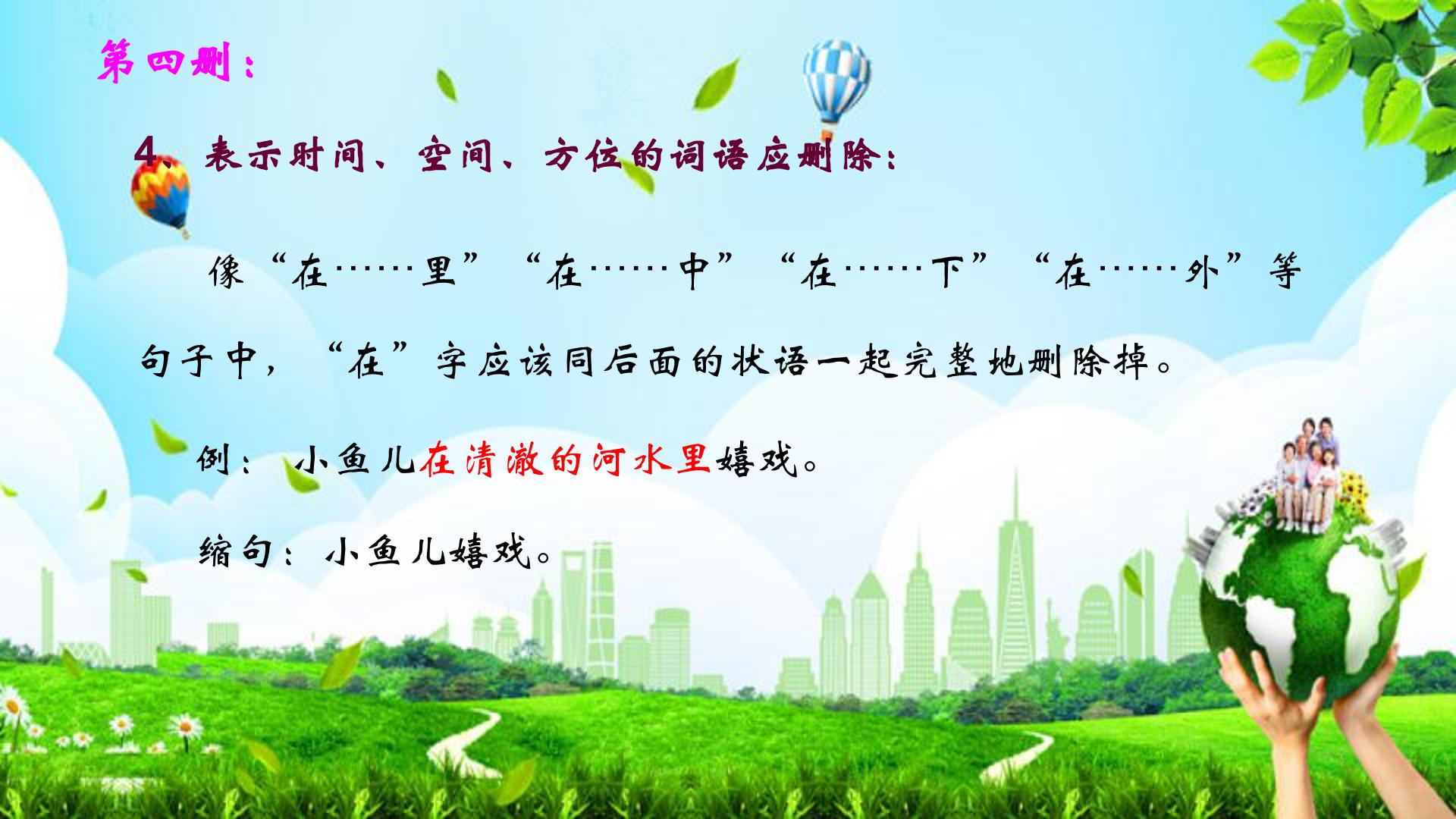 第四删：

4、表示时间、空间、方位的词语应删除：

像“在……里”“在……中”“在……下”“在……外”等句子中，“在”字应该同后面的状语一起完整地删除掉。

例：小鱼儿在清澈的河水里嬉戏。

缩句：小鱼儿嬉戏。